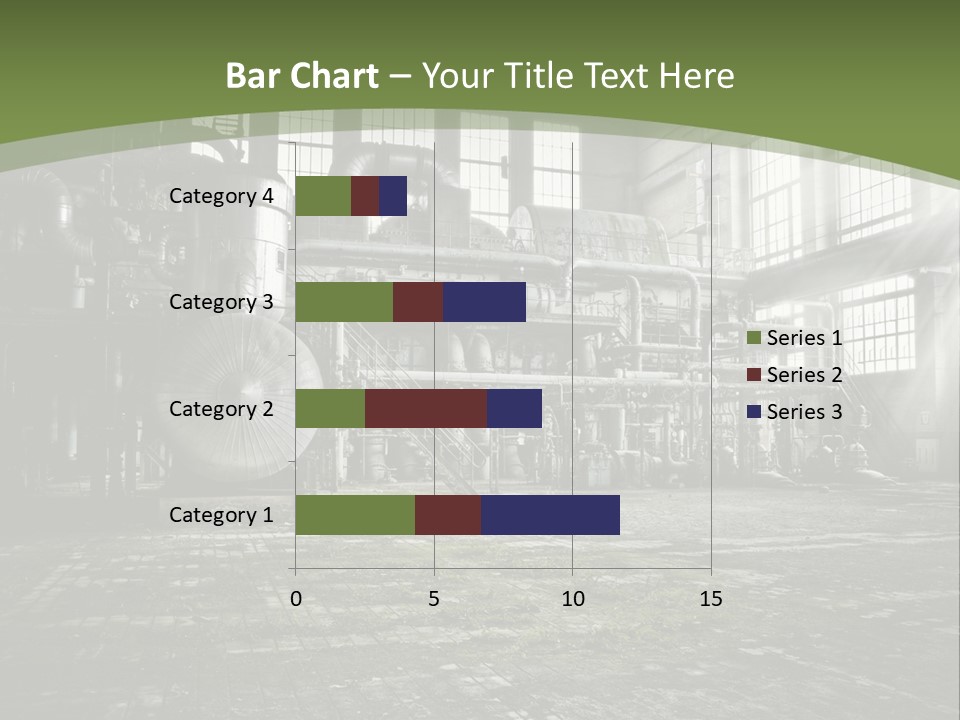 Bar Chart – Your Title Text Here

Category 4
Category 3
Category 2
Category 1

0
5
10
15

Series 1
Series 2
Series 3